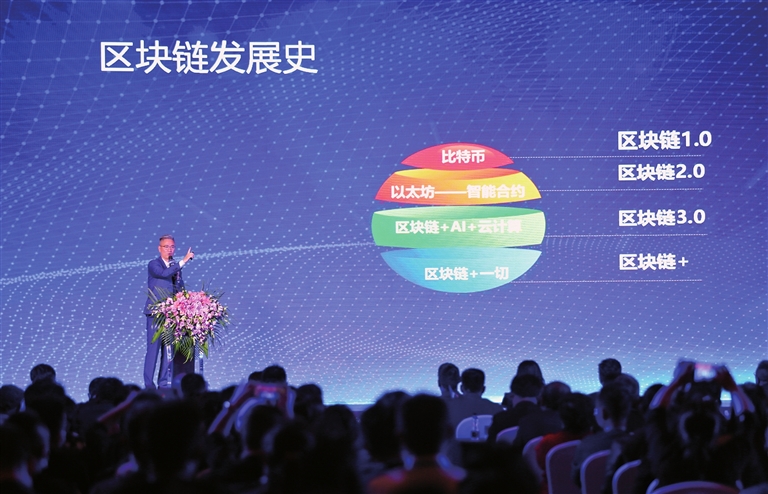 区块链发展史

比特币
以太坊——智能合约
区块链+AI+云计算
区块链+一切

区块链1.0
区块链2.0
区块链3.0
区块链+